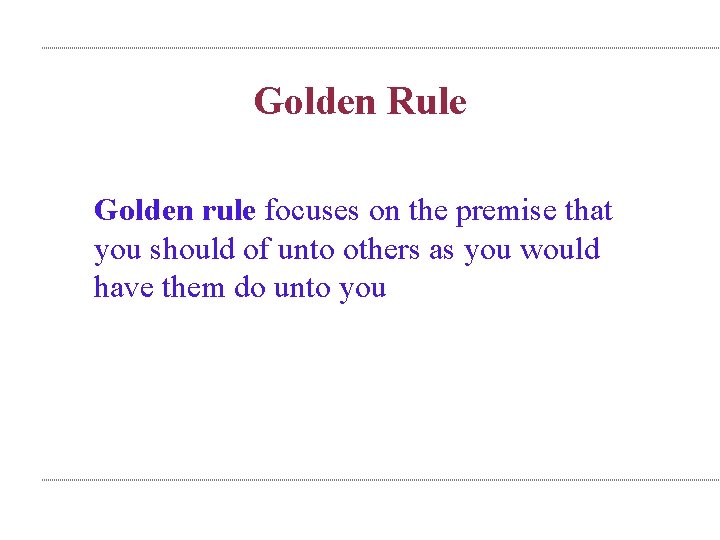 Golden Rule

Golden rule focuses on the premise that you should of unto others as you would have them do unto you